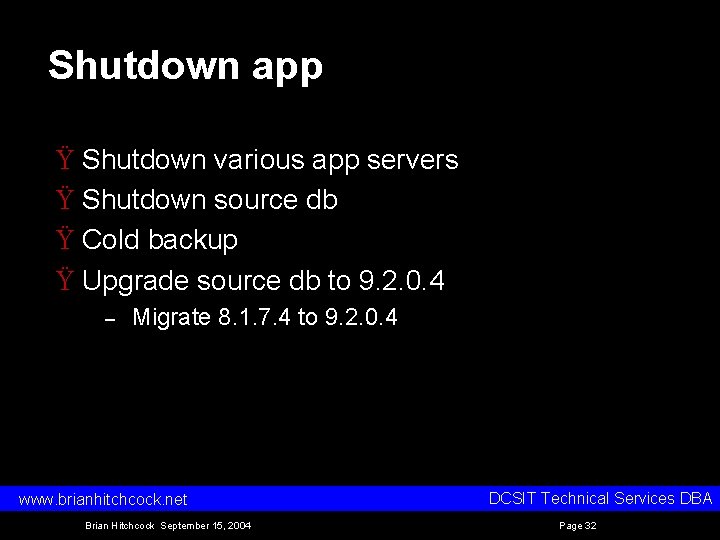 Shutdown app

Ÿ Shutdown various app servers
Ÿ Shutdown source db
Ÿ Cold backup
Ÿ Upgrade source db to 9.2.0.4
– Migrate 8.1.7.4 to 9.2.0.4

www.brianhitchcock.net

DCSIT Technical Services DBA

Brian Hitchcock September 15, 2004

Page 32